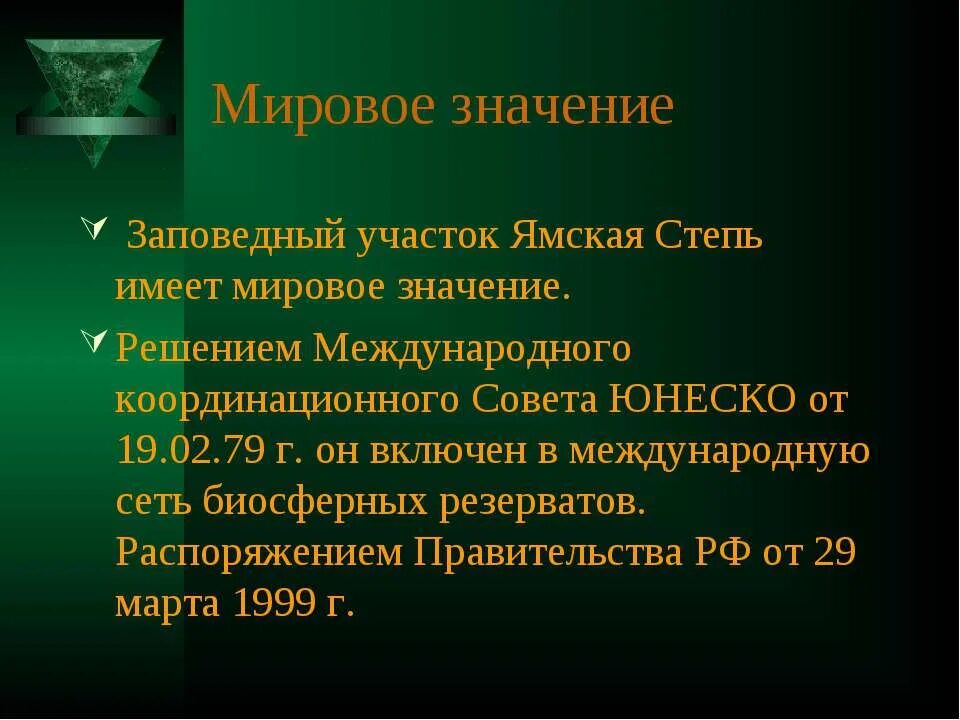 Мировое значение

Заповедный участок Ямская Степь имеет мировое значение.

Решением Международного координационного Совета ЮНЕСКО от 19.02.79 г. он включен в международную сеть биосферных резерватов. Распоряжением Правительства РФ от 29 марта 1999 г.